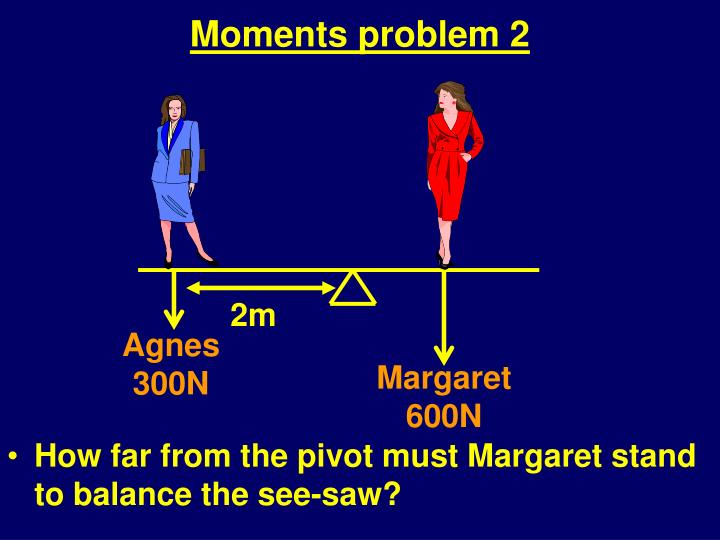 Moments problem 2

2m

Agnes
300N

Margaret
600N

• How far from the pivot must Margaret stand to balance the see-saw?